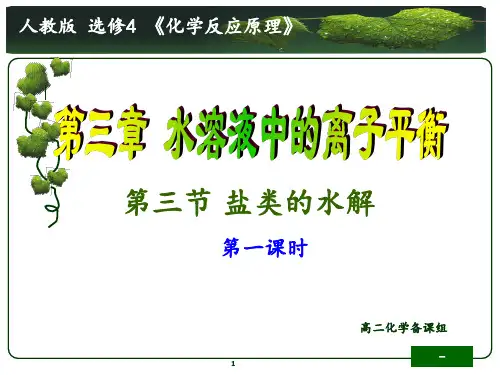 人教版 选修4 《化学反应原理》

第三章 水溶液中的离子平衡

第三节 盐类的水解

第一课时

高二化学备课组

1